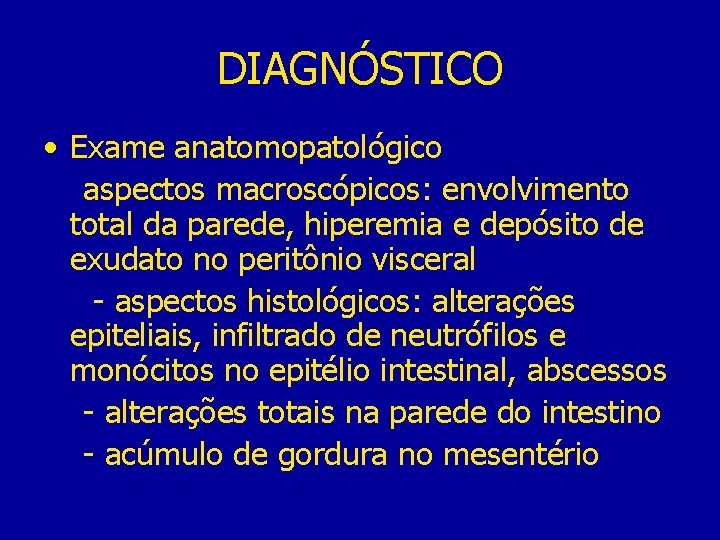 DIAGNÓSTICO

• Exame anatomopatológico

aspectos macroscópicos: envolvimento total da parede, hiperemia e depósito de exudato no peritônio visceral

- aspectos histológicos: alterações epiteliais, infiltrado de neutrófilos e monócitos no epitélio intestinal, abscessos

- alterações totais na parede do intestino

- acúmulo de gordura no mesentério